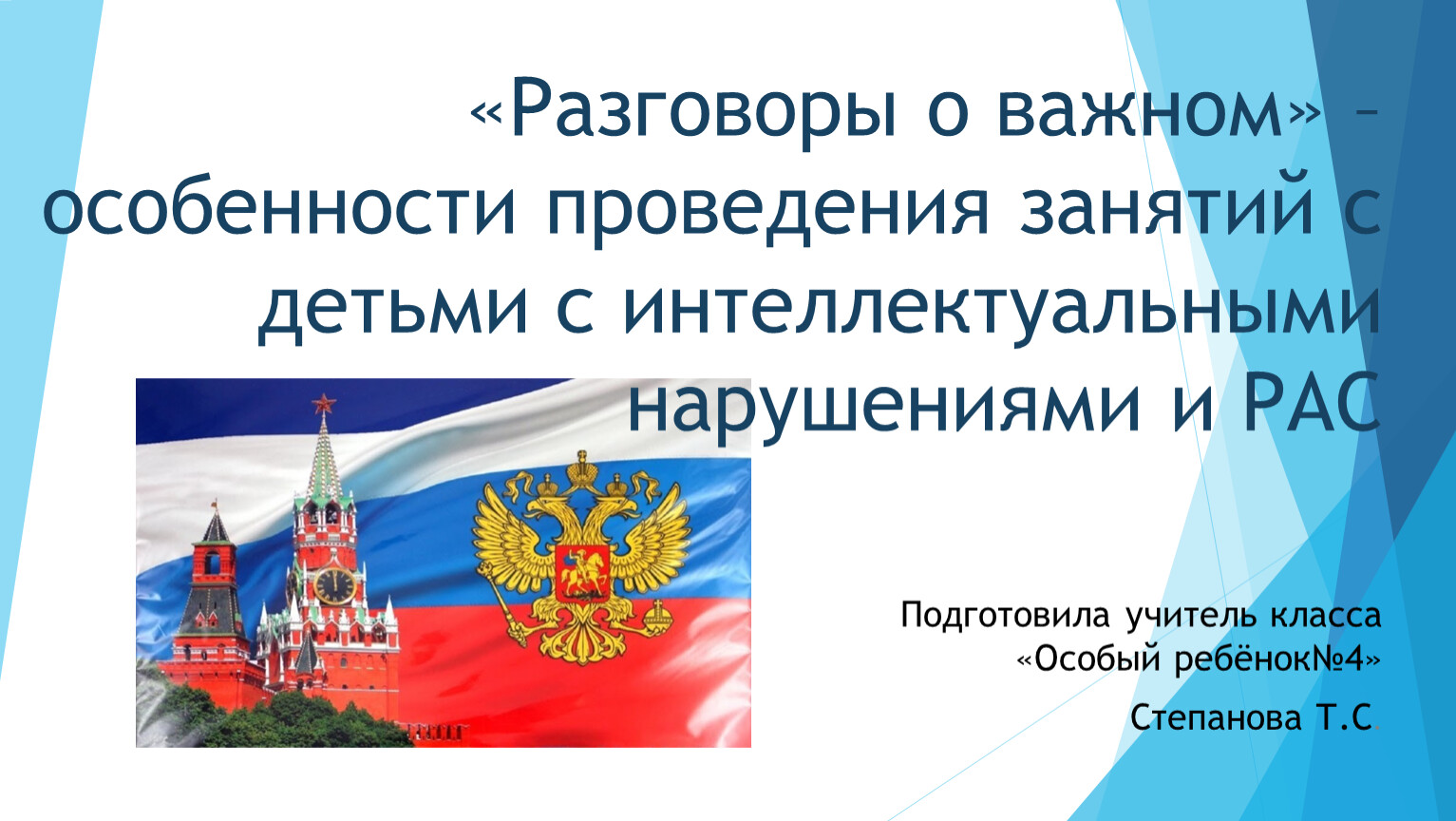 «Разговоры о важном» – особенности проведения занятий с детьми с интеллектуальными нарушениями и РАС

Подготовила учитель класса «Особый ребёнок№4»

Степанова Т.С.